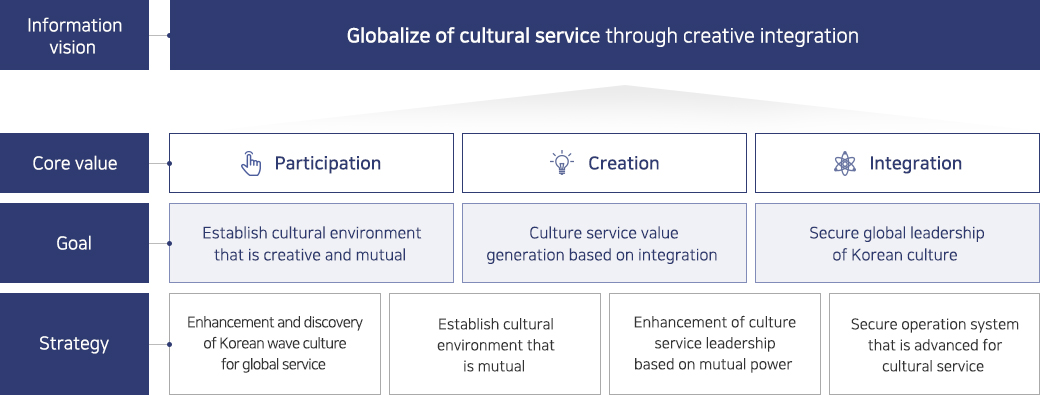 Information vision

Globalize of cultural service through creative integration

Core value

Participation

Creation

Integration

Goal

Establish cultural environment that is creative and mutual

Culture service value generation based on integration

Secure global leadership of Korean culture

Strategy

Enhancement and discovery of Korean wave culture for global service

Establish cultural environment that is mutual

Enhancement of culture service leadership based on mutual power

Secure operation system that is advanced for cultural service